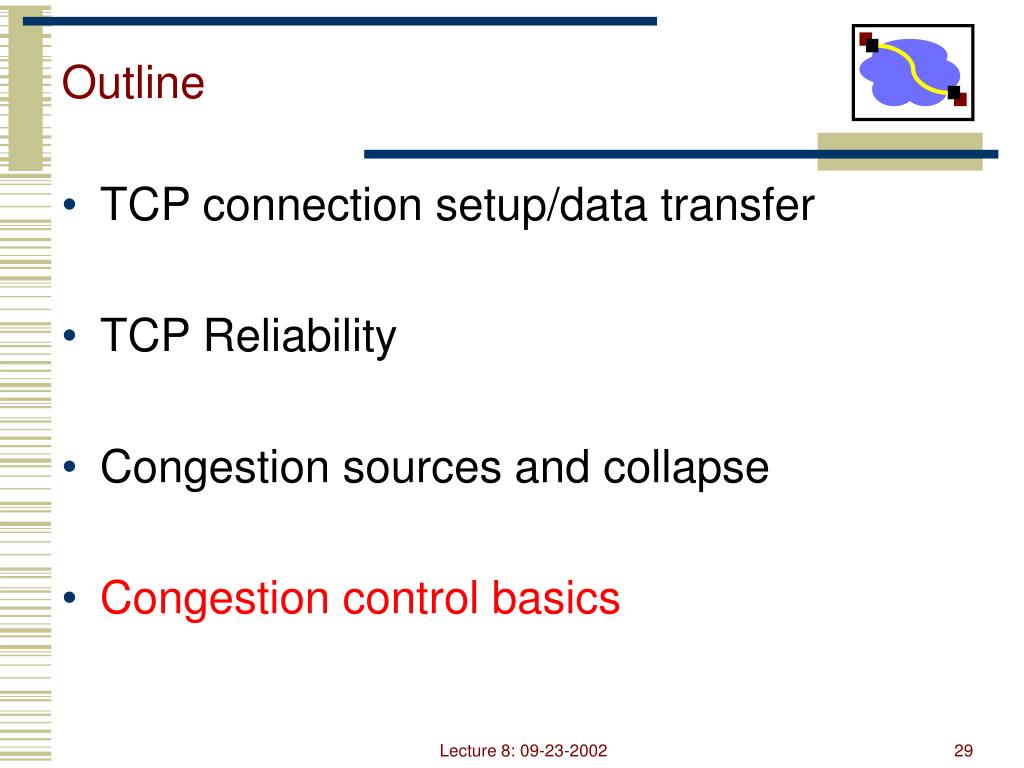 Outline

• TCP connection setup/data transfer

• TCP Reliability

• Congestion sources and collapse

• Congestion control basics

Lecture 8: 09-23-2002

29